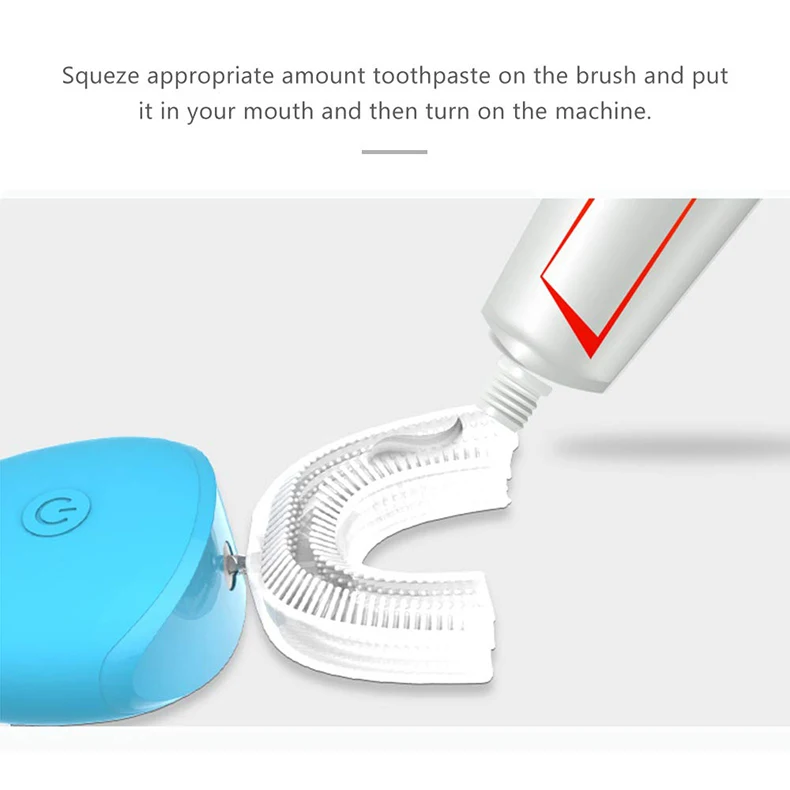 Squeze appropriate amount toothpaste on the brush and put it in your mouth and then turn on the machine.